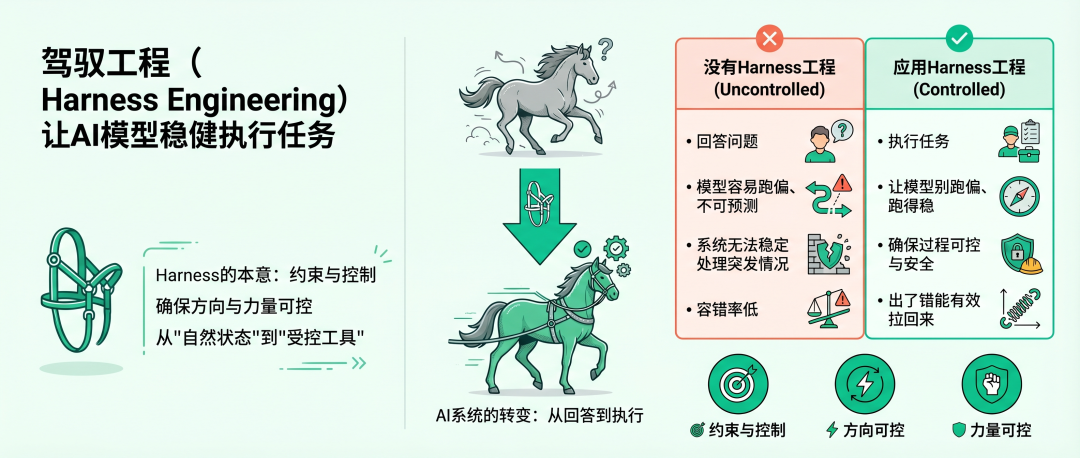 驾驭工程（Harness Engineering）让AI模型稳健执行任务

Harness的本意：约束与控制
确保方向与力量可控
从"自然状态"到"受控工具"

AI系统的转变：从回答到执行

没有Harness工程
(Uncontrolled)

• 回答问题
• 模型容易跑偏、不可预测
• 系统无法稳定处理突发情况
• 容错率低

应用Harness工程
(Controlled)

• 执行任务
• 让模型别跑偏、跑得稳
• 确保过程可控与安全
• 出了错能有效拉回来

约束与控制
方向可控
力量可控